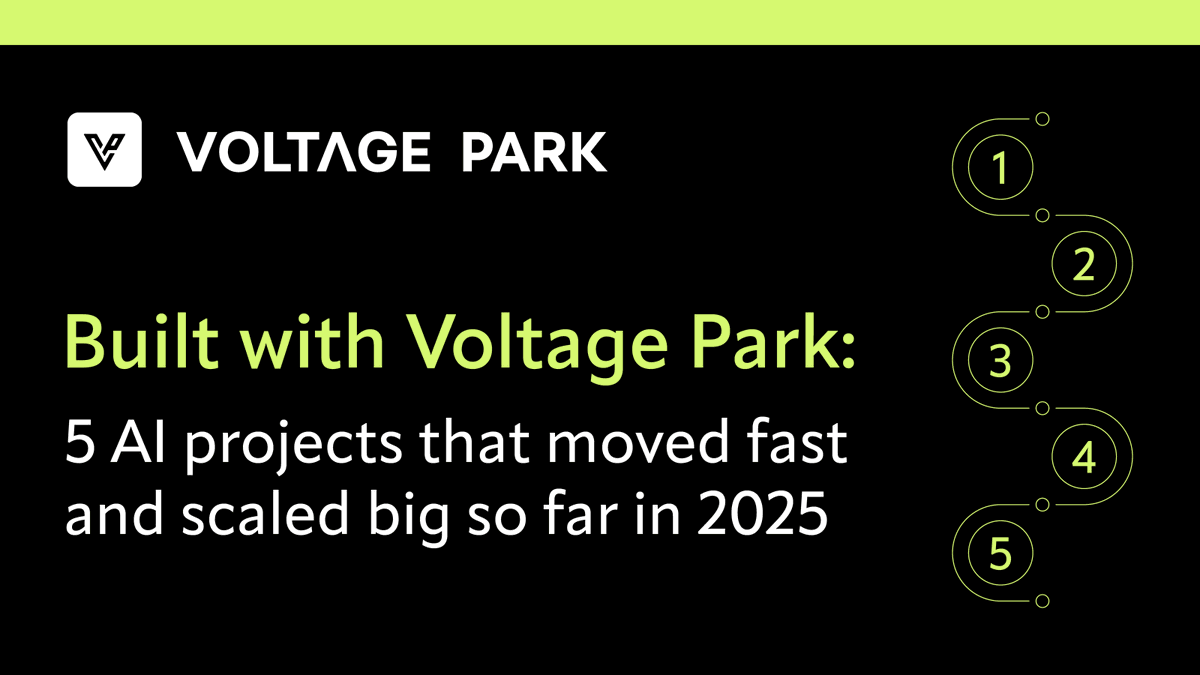 VOLTAGE PARK

Built with Voltage Park:

5 AI projects that moved fast and scaled big so far in 2025

1
2
3
4
5